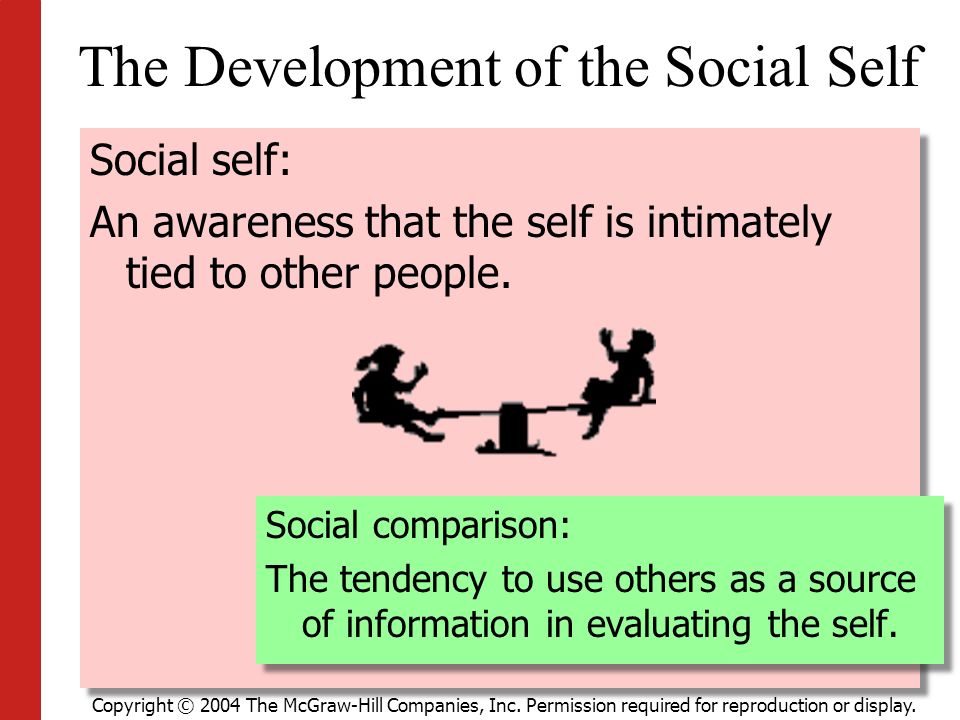 The Development of the Social Self

Social self:

An awareness that the self is intimately tied to other people.

Social comparison:

The tendency to use others as a source of information in evaluating the self.

Copyright © 2004 The McGraw-Hill Companies, Inc. Permission required for reproduction or display.